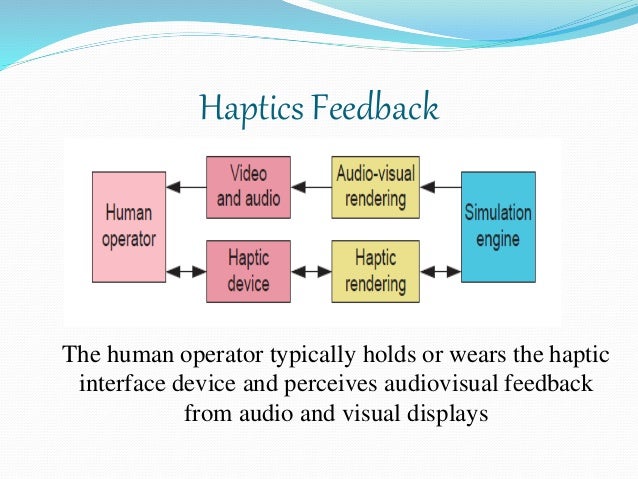 Haptics Feedback

Human operator

Video and audio

Audio-visual rendering

Simulation engine

Haptic device

Haptic rendering

The human operator typically holds or wears the haptic interface device and perceives audiovisual feedback from audio and visual displays